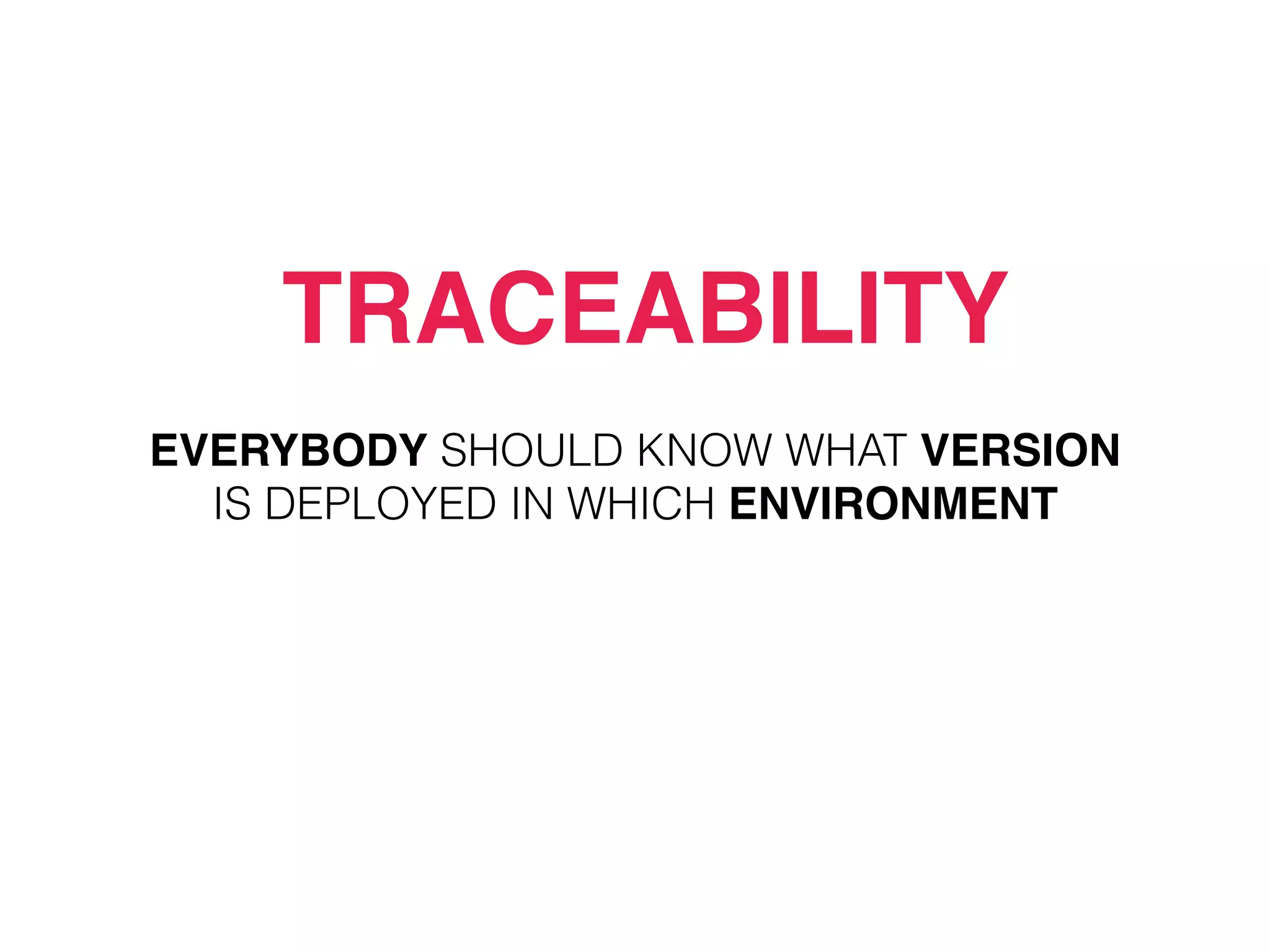 TRACEABILITY

EVERYBODY SHOULD KNOW WHAT VERSION IS DEPLOYED IN WHICH ENVIRONMENT